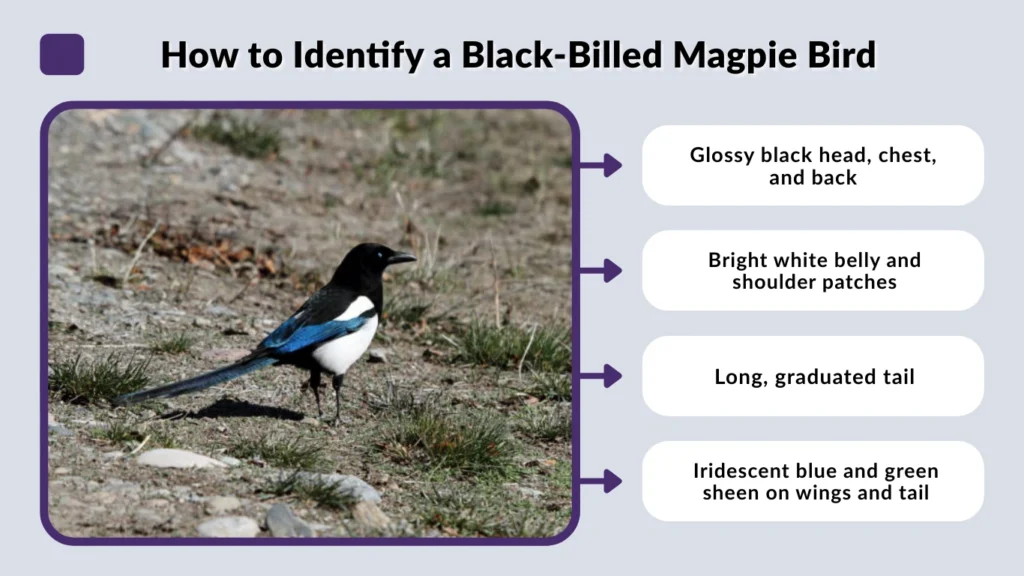 How to Identify a Black-Billed Magpie Bird

Glossy black head, chest, and back

Bright white belly and shoulder patches

Long, graduated tail

Iridescent blue and green sheen on wings and tail